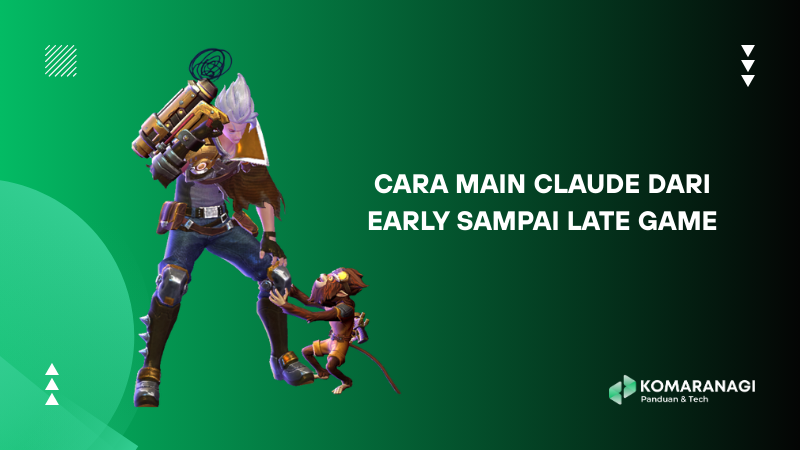 CARA MAIN CLAUDE DARI EARLY SAMPAI LATE GAME

KOMARANAGI
Panduan & Tech